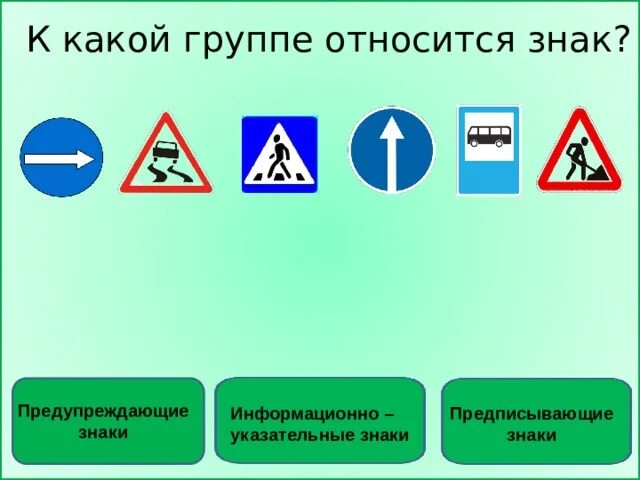 К какой группе относится знак?

Предупреждающие знаки

Информационно – указательные знаки

Предписывающие знаки